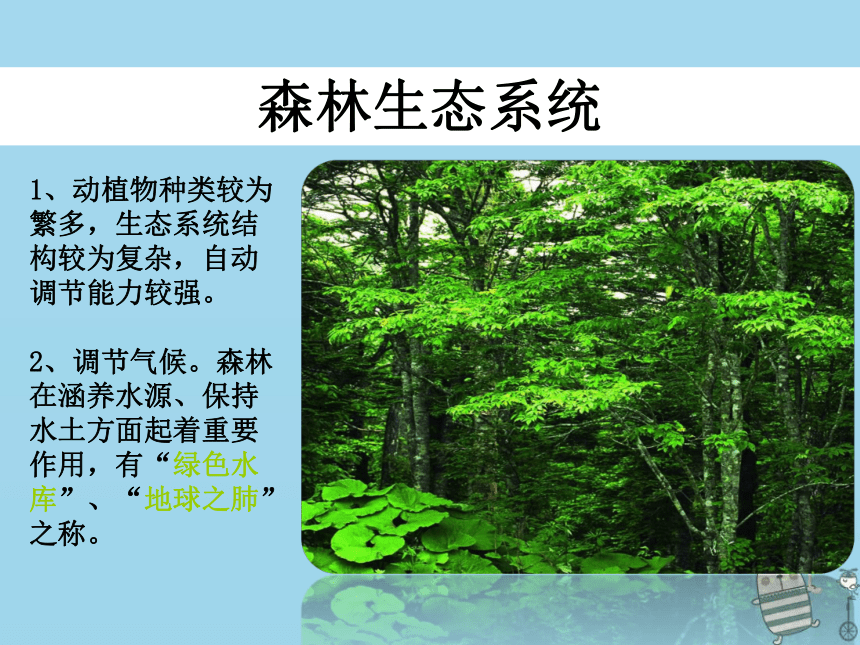 森林生态系统

1、动植物种类较为繁多，生态系统结构较为复杂，自动调节能力较强。

2、调节气候。森林在涵养水源、保持水土方面起着重要作用，有“绿色水库”、“地球之肺”之称。